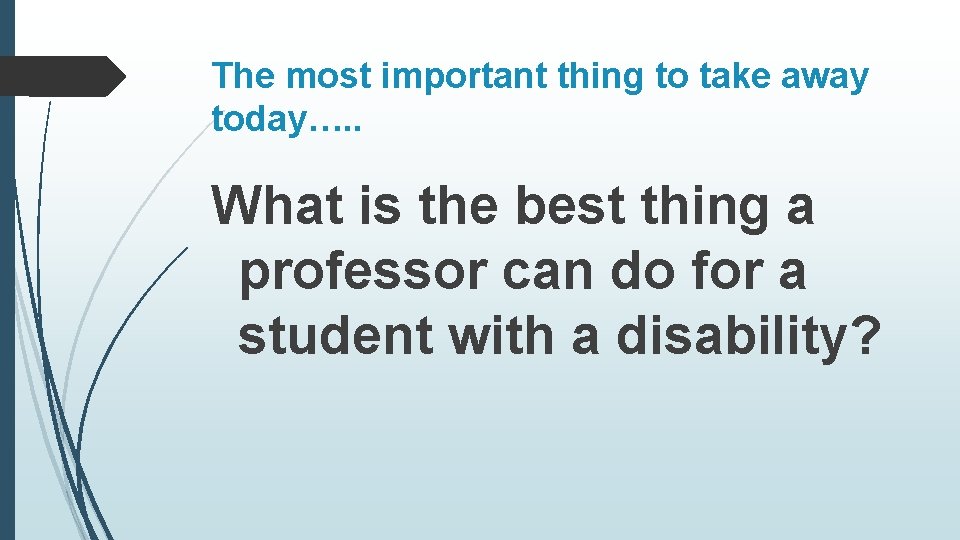 The most important thing to take away today…..

What is the best thing a professor can do for a student with a disability?